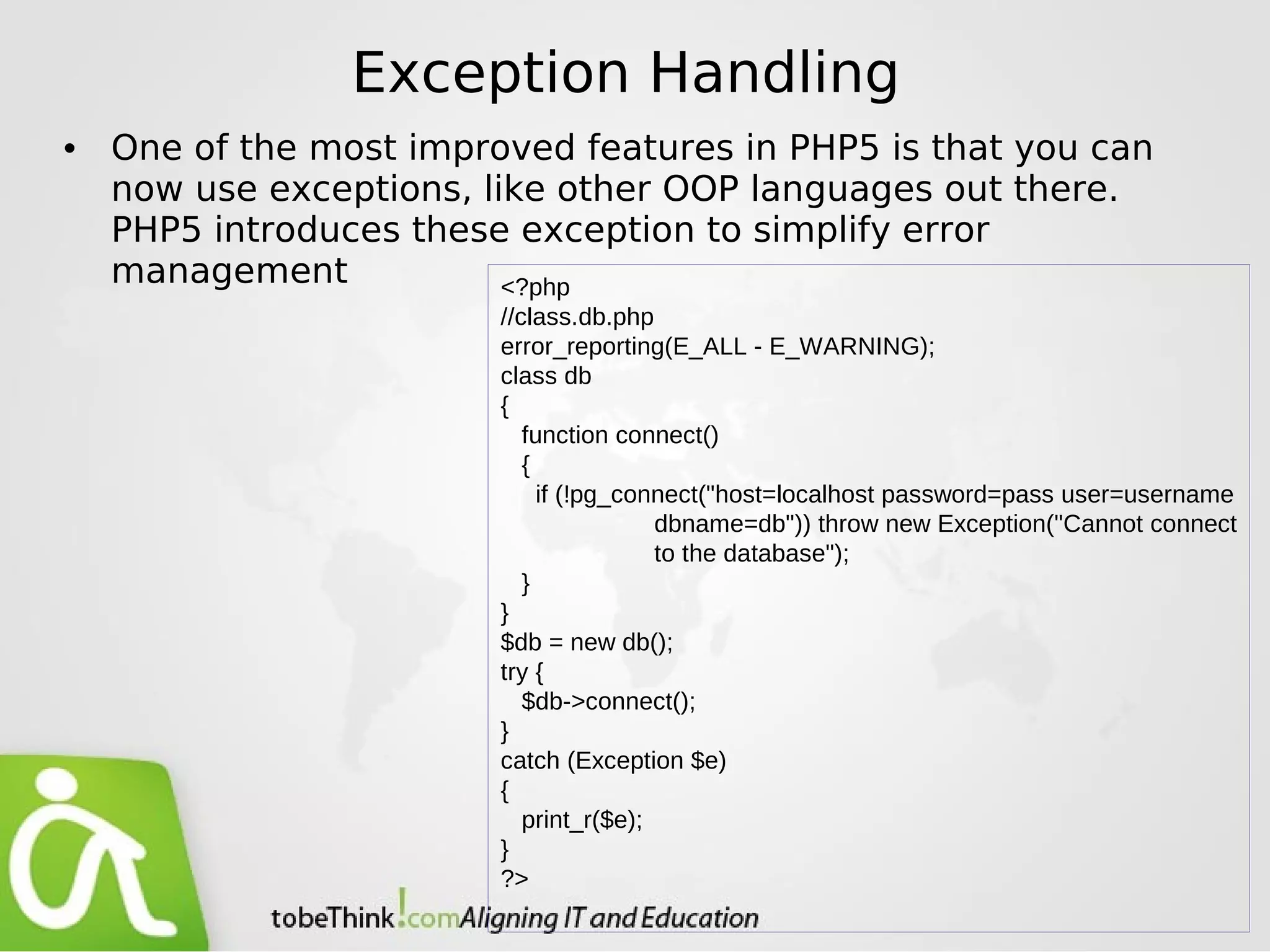 Exception Handling

• One of the most improved features in PHP5 is that you can now use exceptions, like other OOP languages out there. PHP5 introduces these exception to simplify error management

<?php
//class.db.php
error_reporting(E_ALL - E_WARNING);
class db
{
function connect()
{
if (!pg_connect("host=localhost password=pass user=username dbname=db")) throw new Exception("Cannot connect to the database");
}
}
$db = new db();
try {
$db->connect();
}
catch (Exception $e)
{
print_r($e);
}
?>

tobeThink!com Aligning IT and Education